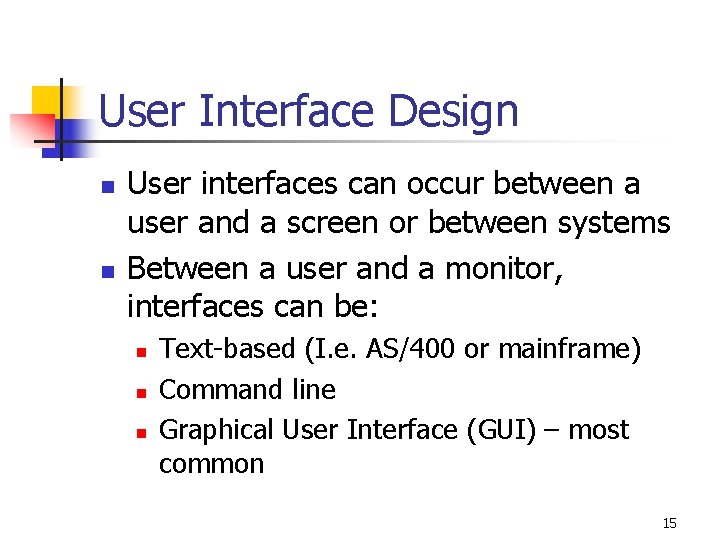 User Interface Design

- User interfaces can occur between a user and a screen or between systems
- Between a user and a monitor, interfaces can be:
  - Text-based (I.e. AS/400 or mainframe)
  - Command line
  - Graphical User Interface (GUI) – most common

15